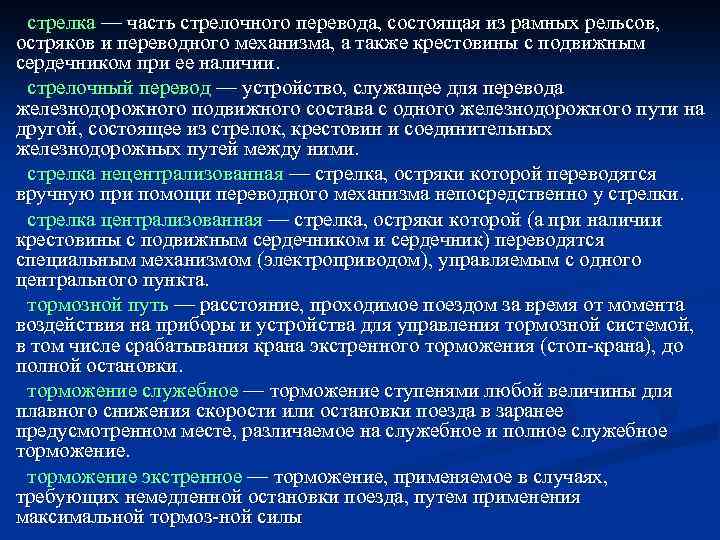 стрелка — часть стрелочного перевода, состоящая из рамных рельсов, остряков и переводного механизма, а также крестовины с подвижным сердечником при ее наличии.

стрелочный перевод — устройство, служащее для перевода железнодорожного подвижного состава с одного железнодорожного пути на другой, состоящее из стрелок, крестовин и соединительных железнодорожных путей между ними.

стрелка нецентрализованная — стрелка, остряки которой переводятся вручную при помощи переводного механизма непосредственно у стрелки.

стрелка централизованная — стрелка, остряки которой (а при наличии крестовины с подвижным сердечником и сердечник) переводятся специальным механизмом (электроприводом), управляемым с одного центрального пункта.

тормозной путь — расстояние, проходимое поездом за время от момента воздействия на приборы и устройства для управления тормозной системой, в том числе срабатывания крана экстренного торможения (стоп-крана), до полной остановки.

торможение служебное — торможение ступенями любой величины для плавного снижения скорости или остановки поезда в заранее предусмотренном месте, различаемое на служебное и полное служебное торможение.

торможение экстренное — торможение, применяемое в случаях, требующих немедленной остановки поезда, путем применения максимальной тормоз-ной силы